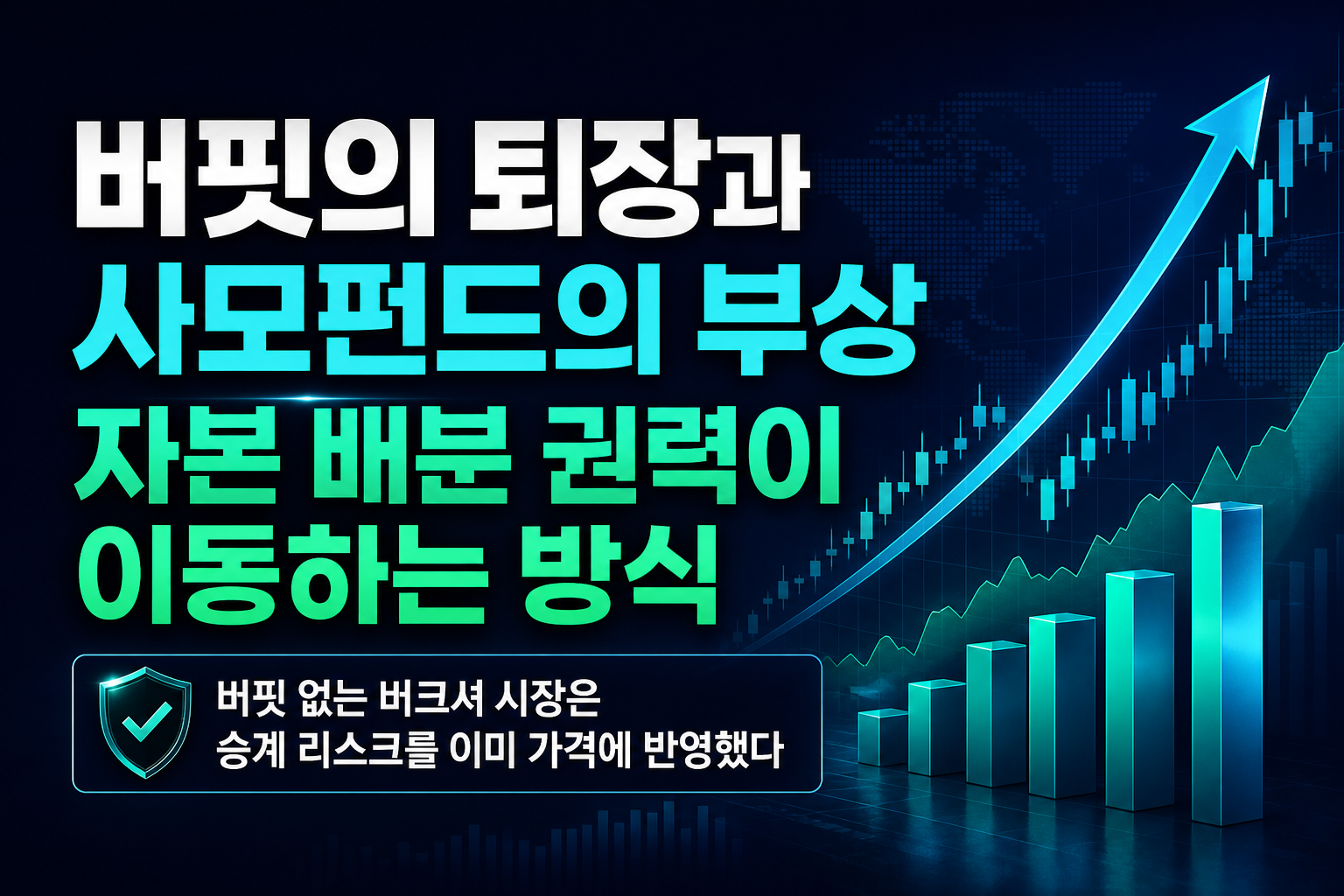 버핏의 퇴장과
사모펀드의 부상
자본 배분 권력이
이동하는 방식

버핏 없는 버크셔 시장은
승계 리스크를 이미 가격에 반영했다